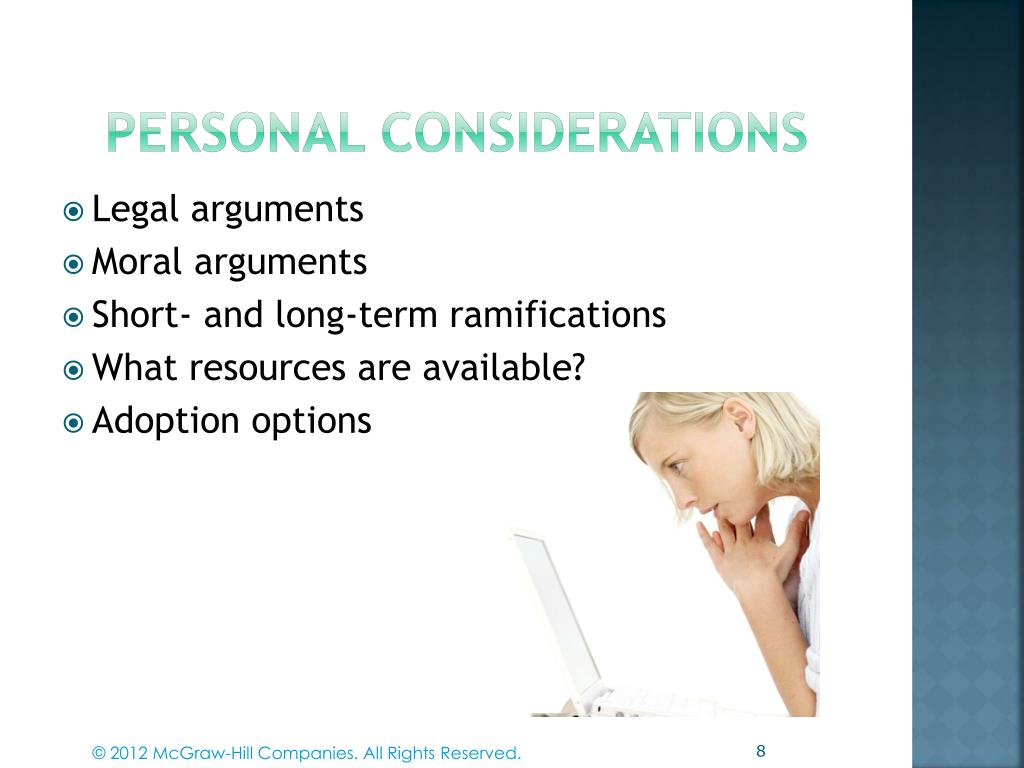 PERSONAL CONSIDERATIONS

Legal arguments
Moral arguments
Short- and long-term ramifications
What resources are available?
Adoption options

© 2012 McGraw-Hill Companies. All Rights Reserved.

8